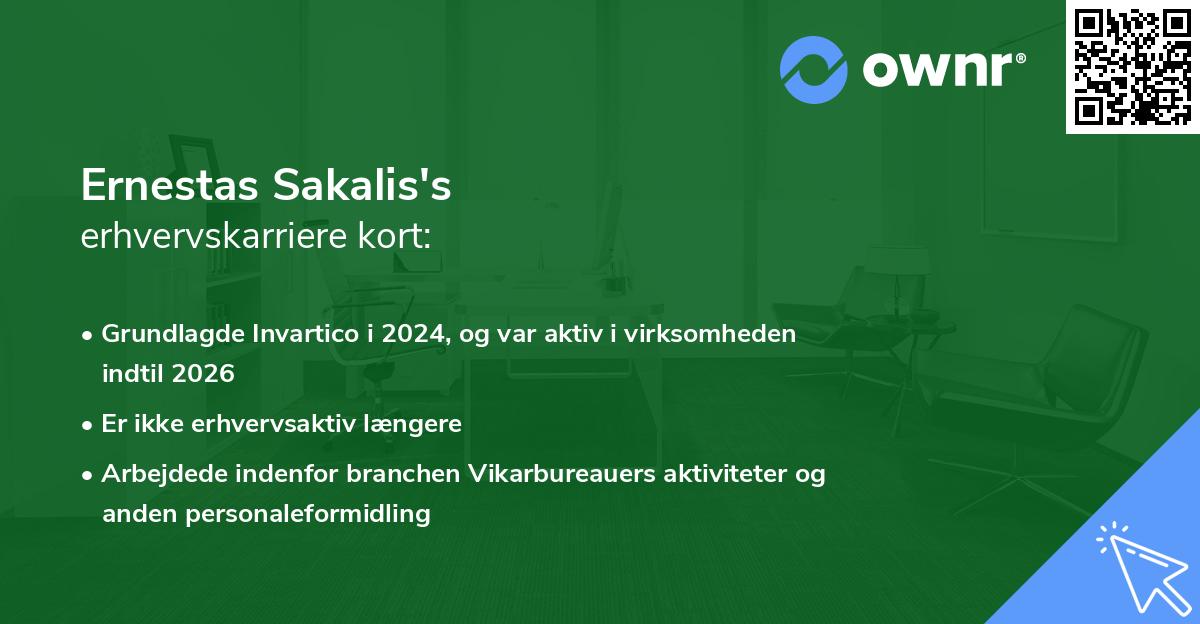 ownr®

Ernestas Sakalis's
erhvervskarriere kort:

• Grundlagde Invartico i 2024, og var aktiv i virksomheden indtil 2026
• Er ikke erhvervsaktiv længere
• Arbejdede indenfor branchen Vikarbureauers aktiviteter og anden personaleformidling